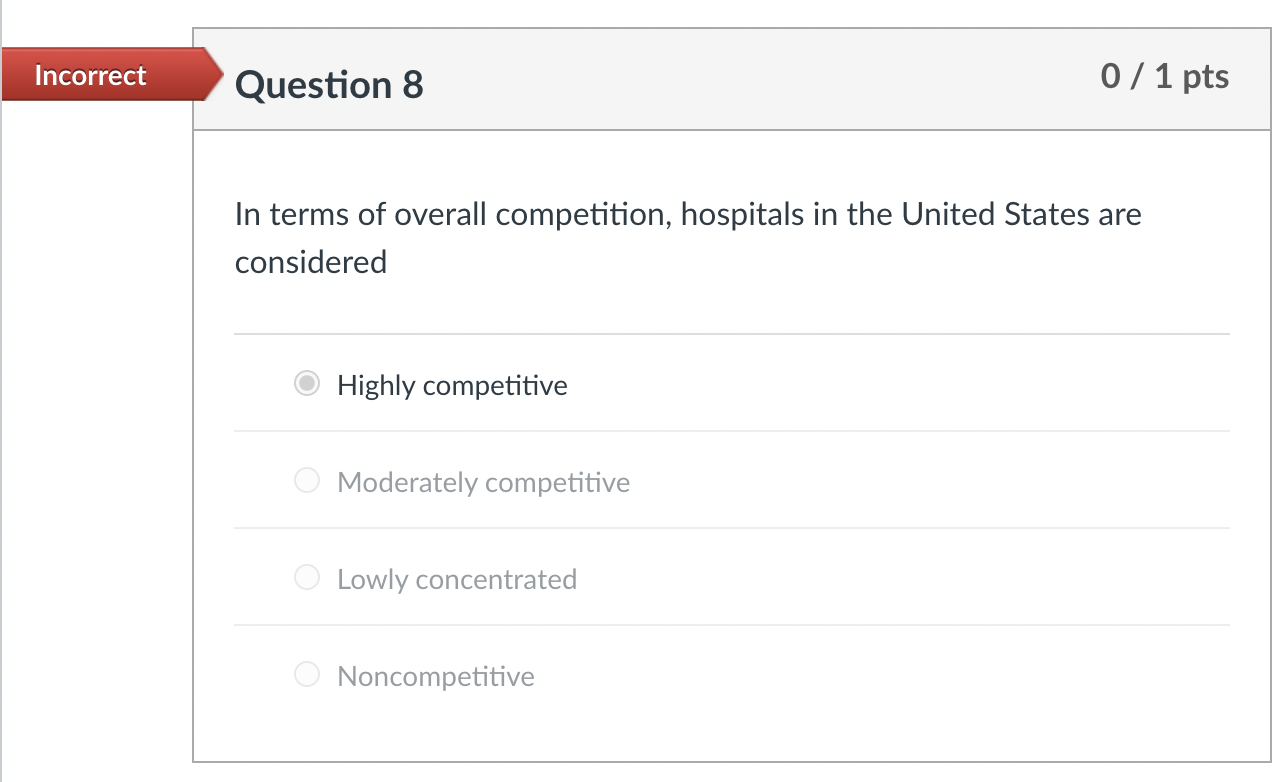 Incorrect

Question 8

0 / 1 pts

In terms of overall competition, hospitals in the United States are considered

Highly competitive

Moderately competitive

Lowly concentrated

Noncompetitive